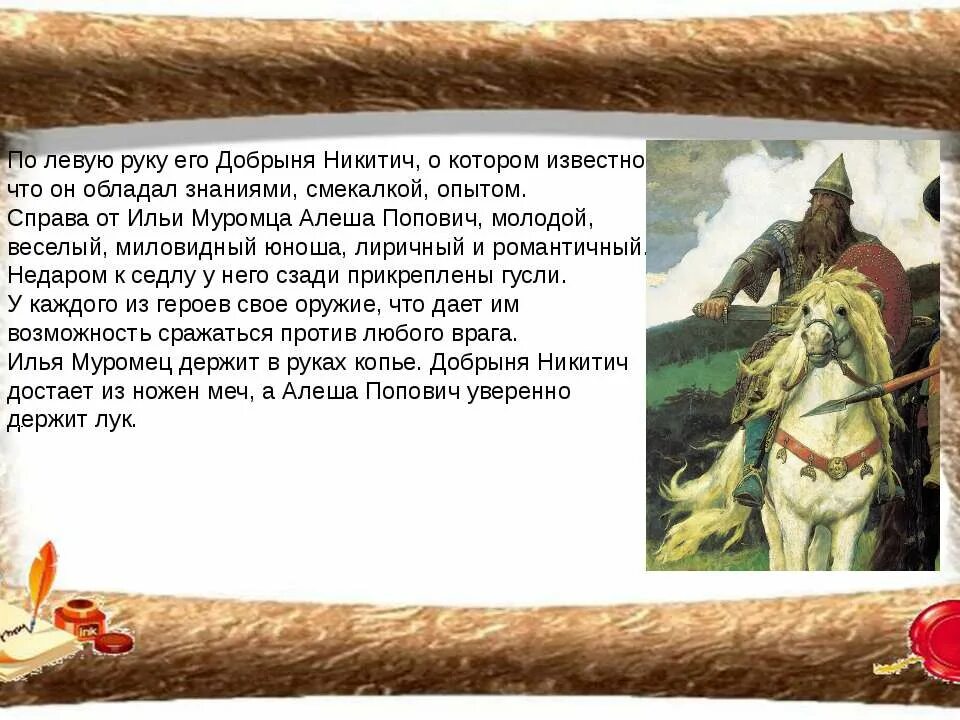 По левую руку его Добрыня Никитич, о котором известно что он обладал знаниями, смекалкой, опытом.
Справа от Ильи Муромца Алеша Попович, молодой, веселый, миловидный юноша, лиричный и романтичный. Недаром к седлу у него сзади прикреплены гусли.
У каждого из героев свое оружие, что дает им возможность сражаться против любого врага.
Илья Муромец держит в руках копье. Добрыня Никитич достает из ножен меч, а Алеша Попович уверенно держит лук.

ink